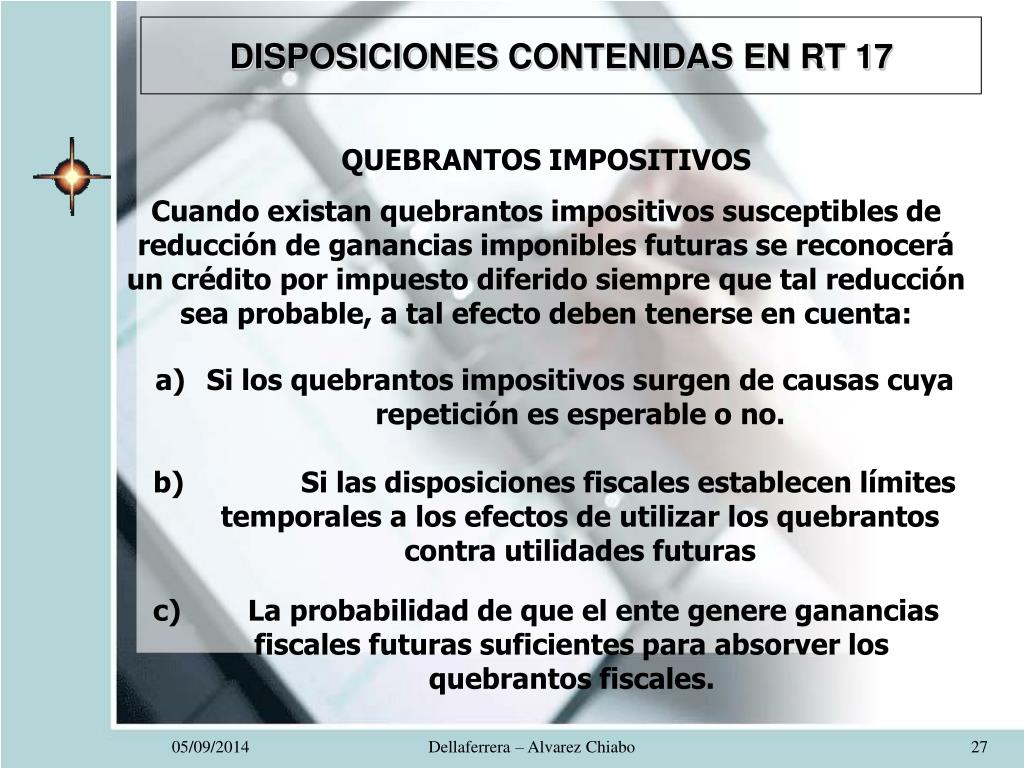 DISPOSICIONES CONTENIDAS EN RT 17

QUEBRANTOS IMPOSITIVOS

Cuando existan quebrantos impositivos susceptibles de reducción de ganancias imponibles futuras se reconocerá un crédito por impuesto diferido siempre que tal reducción sea probable, a tal efecto deben tenerse en cuenta:

a) Si los quebrantos impositivos surgen de causas cuya repetición es esperable o no.

b) Si las disposiciones fiscales establecen límites temporales a los efectos de utilizar los quebrantos contra utilidades futuras

c) La probabilidad de que el ente genere ganancias fiscales futuras suficientes para absorver los quebrantos fiscales.

05/09/2014

Dellaferrera – Alvarez Chiabo

27